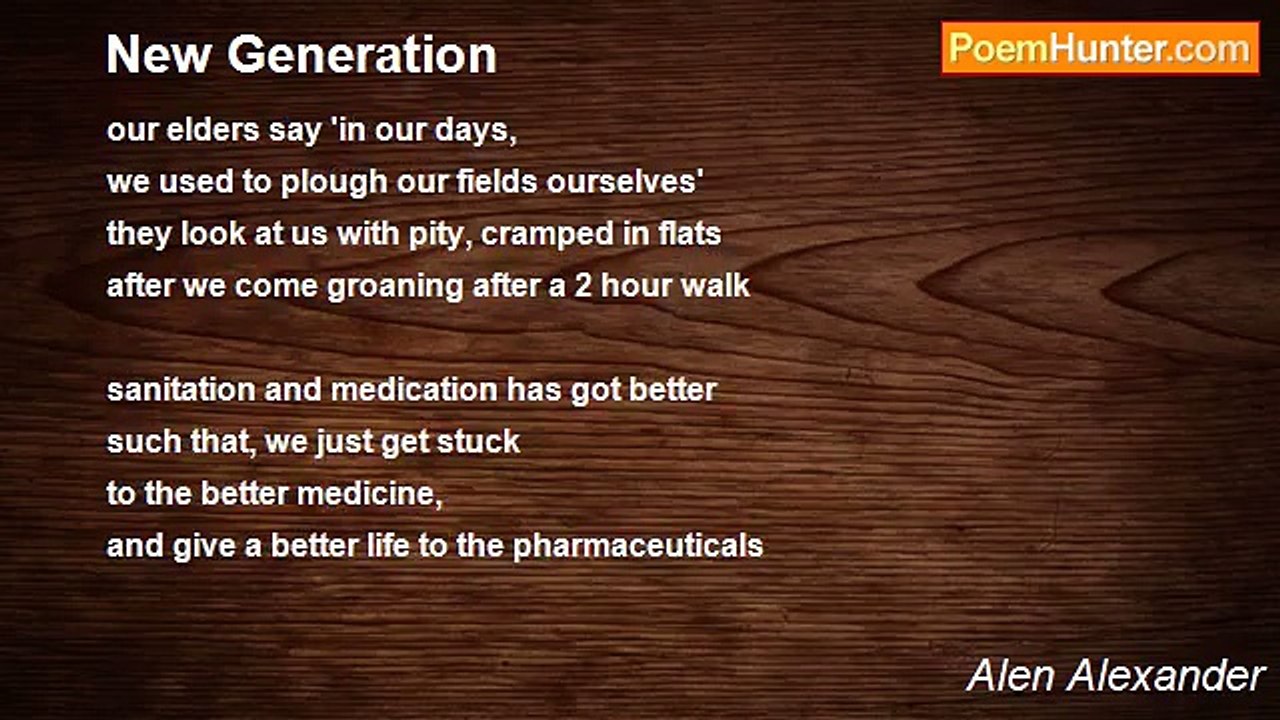 New Generation

PoemHunter.com

our elders say 'in our days,
we used to plough our fields ourselves'
they look at us with pity, cramped in flats
after we come groaning after a 2 hour walk

sanitation and medication has got better
such that, we just get stuck
to the better medicine,
and give a better life to the pharmaceuticals

Alen Alexander